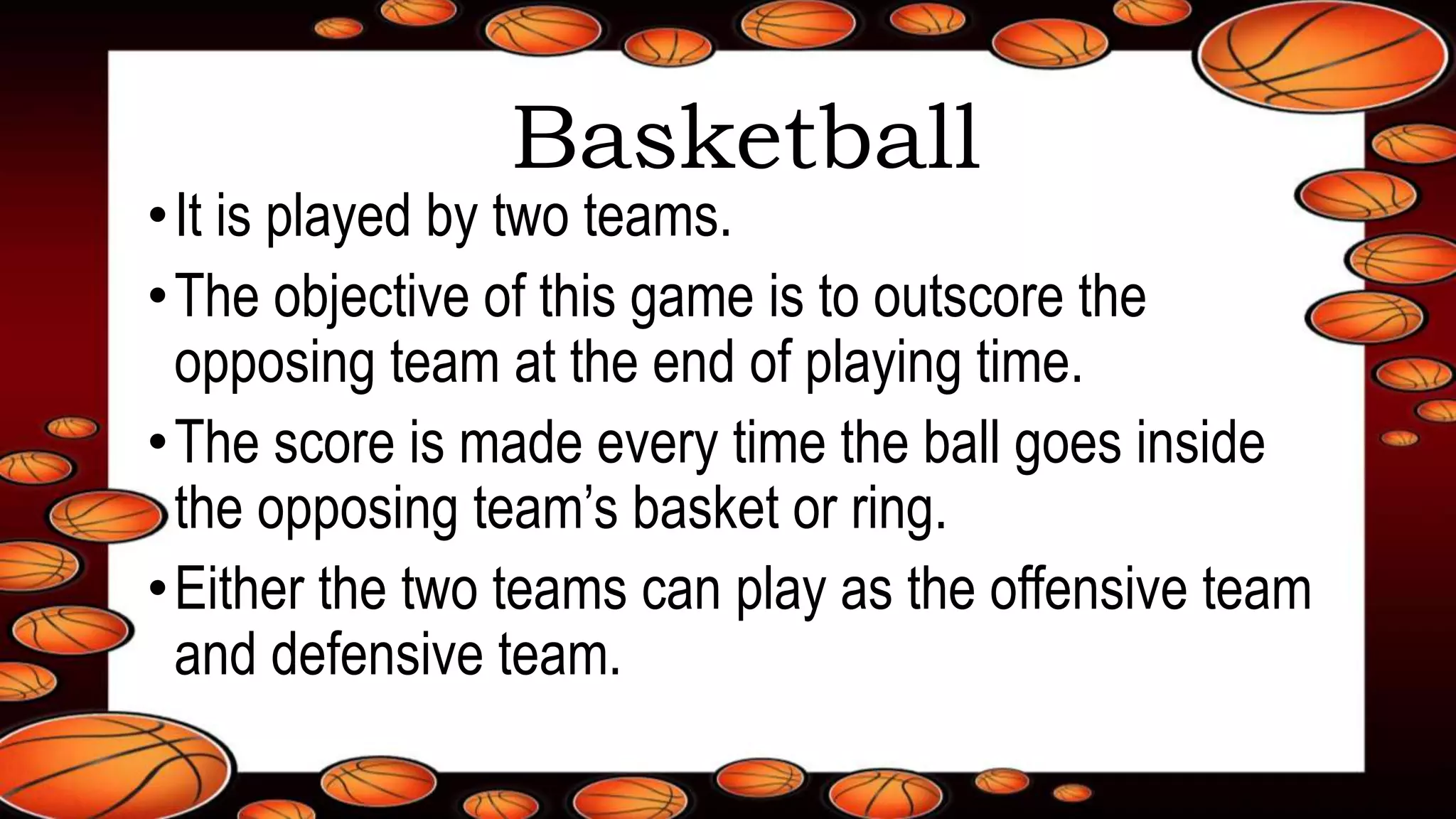 Basketball

• It is played by two teams.

• The objective of this game is to outscore the opposing team at the end of playing time.

• The score is made every time the ball goes inside the opposing team’s basket or ring.

• Either the two teams can play as the offensive team and defensive team.